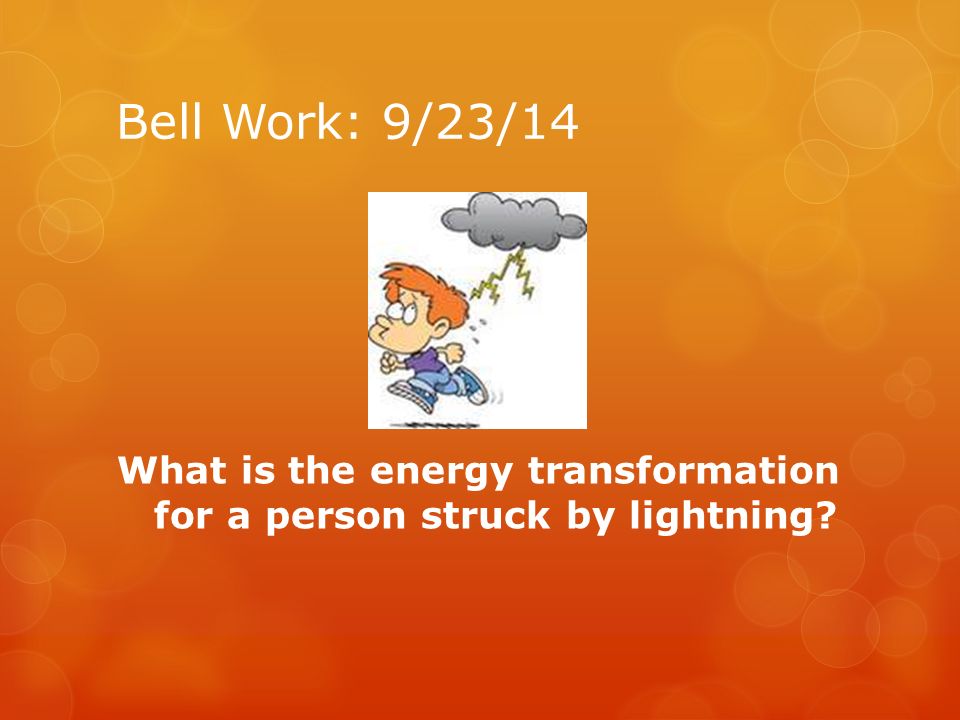 Bell Work: 9/23/14

What is the energy transformation for a person struck by lightning?